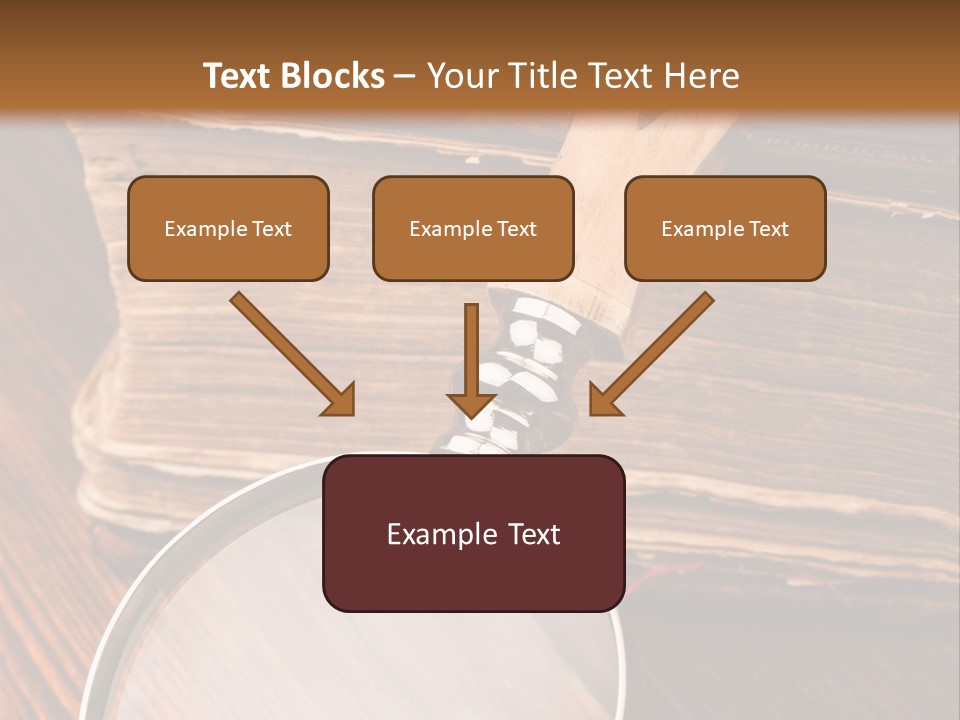 Text Blocks – Your Title Text Here

Example Text

Example Text

Example Text

Example Text